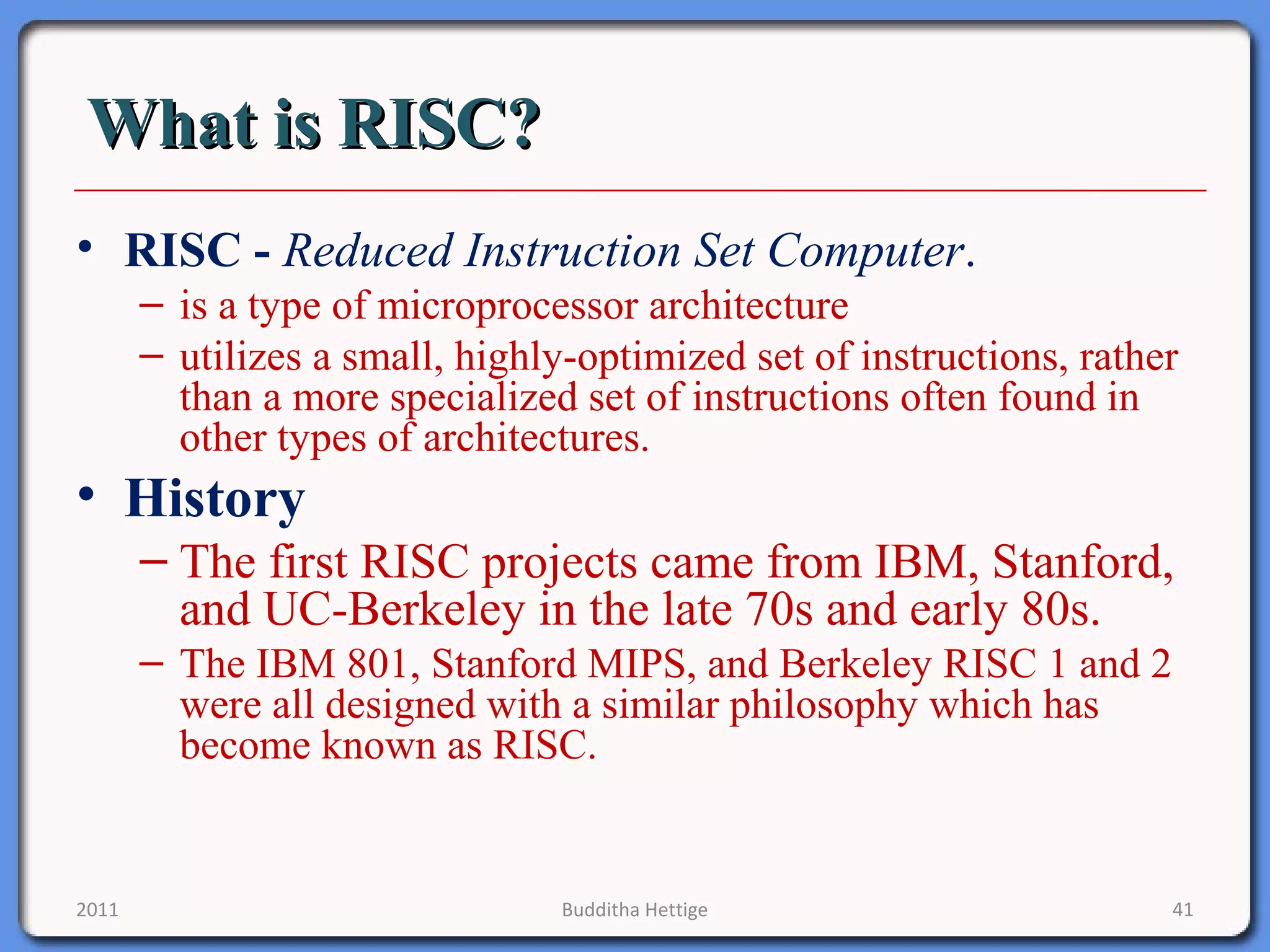 What is RISC?

• RISC - Reduced Instruction Set Computer.
– is a type of microprocessor architecture
– utilizes a small, highly-optimized set of instructions, rather than a more specialized set of instructions often found in other types of architectures.

• History
– The first RISC projects came from IBM, Stanford, and UC-Berkeley in the late 70s and early 80s.
– The IBM 801, Stanford MIPS, and Berkeley RISC 1 and 2 were all designed with a similar philosophy which has become known as RISC.

2011 Budditha Hettige 41